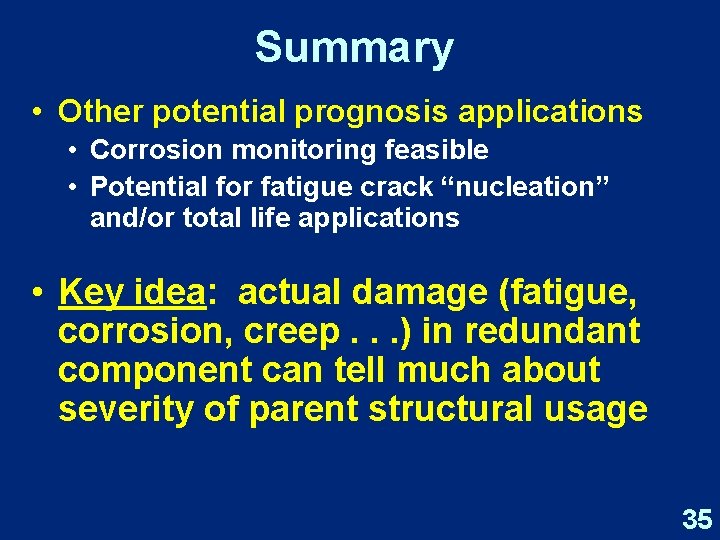 Summary

• Other potential prognosis applications
  • Corrosion monitoring feasible
  • Potential for fatigue crack “nucleation” and/or total life applications

• Key idea: actual damage (fatigue, corrosion, creep . . .) in redundant component can tell much about severity of parent structural usage

35